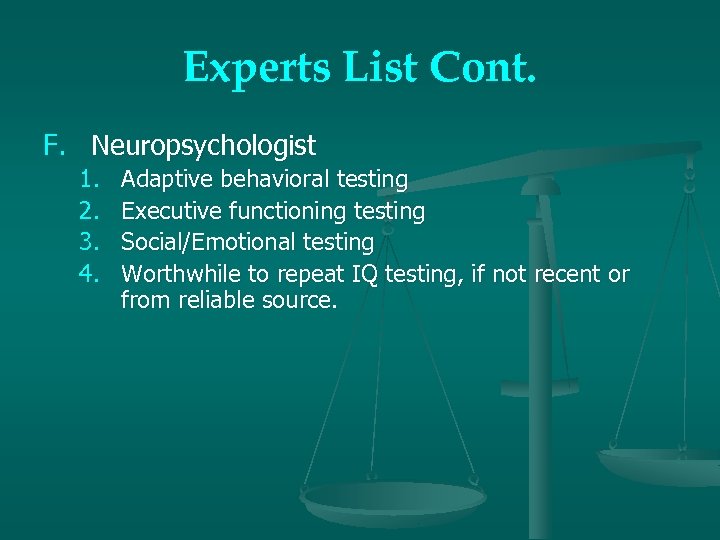 Experts List Cont.

F. Neuropsychologist
1. Adaptive behavioral testing
2. Executive functioning testing
3. Social/Emotional testing
4. Worthwhile to repeat IQ testing, if not recent or from reliable source.